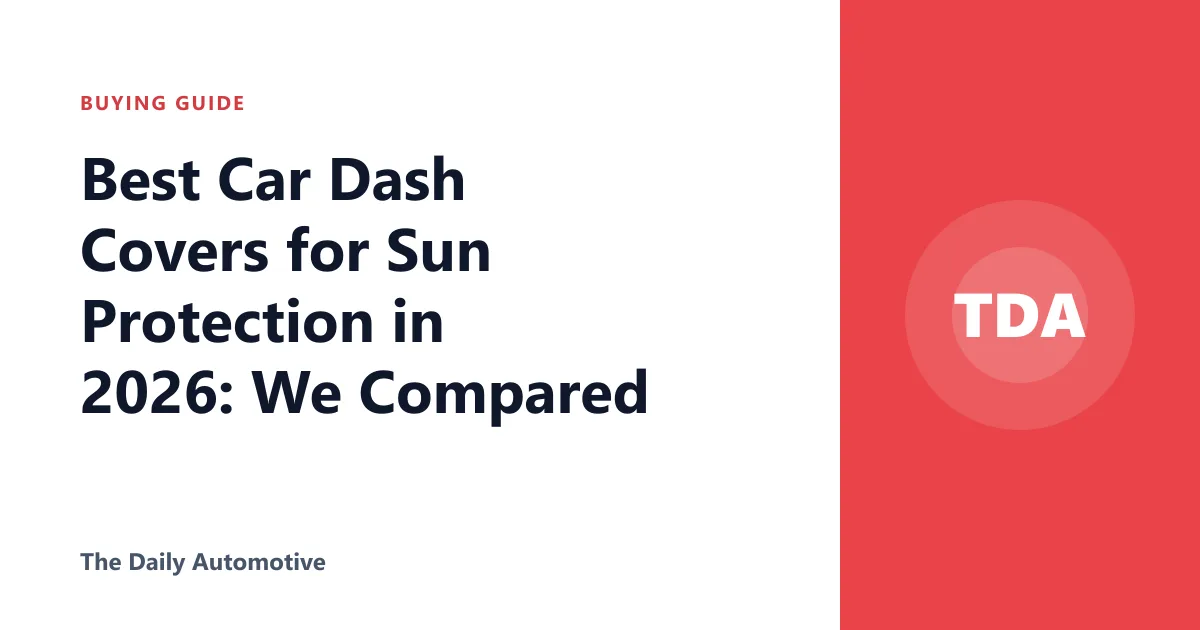 BUYING GUIDE

Best Car Dash Covers for Sun Protection in 2026: We Compared

The Daily Automotive

TDA